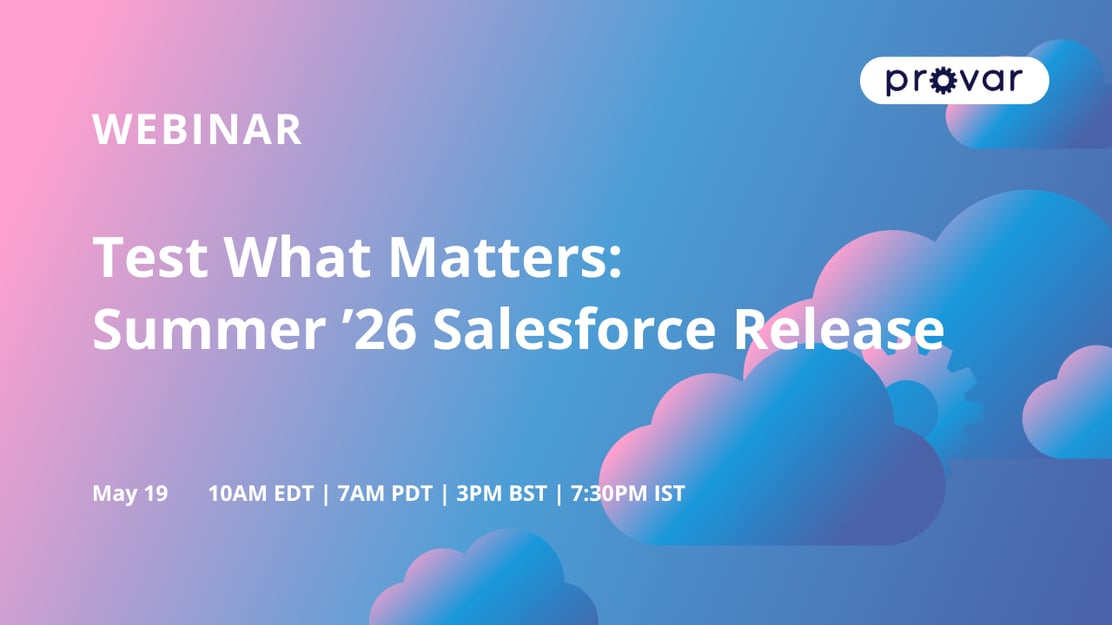 provar

WEBINAR

Test What Matters:
Summer ’26 Salesforce Release

May 19 10AM EDT | 7AM PDT | 3PM BST | 7:30PM IST